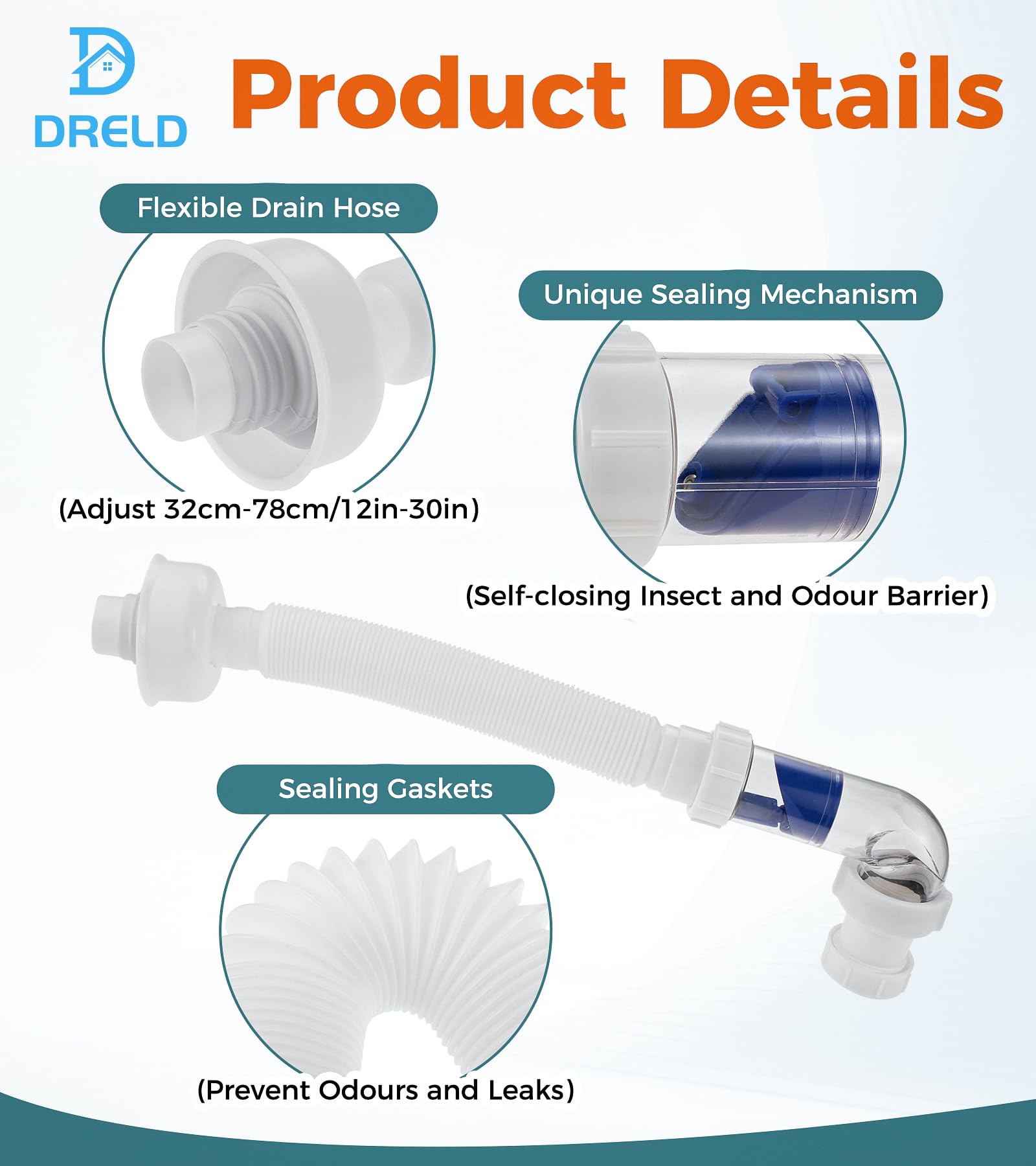 DRELD

Product Details

Flexible Drain Hose

(Adjust 32cm-78cm/12in-30in)

Unique Sealing Mechanism

(Self-closing Insect and Odour Barrier)

Sealing Gaskets

(Prevent Odours and Leaks)